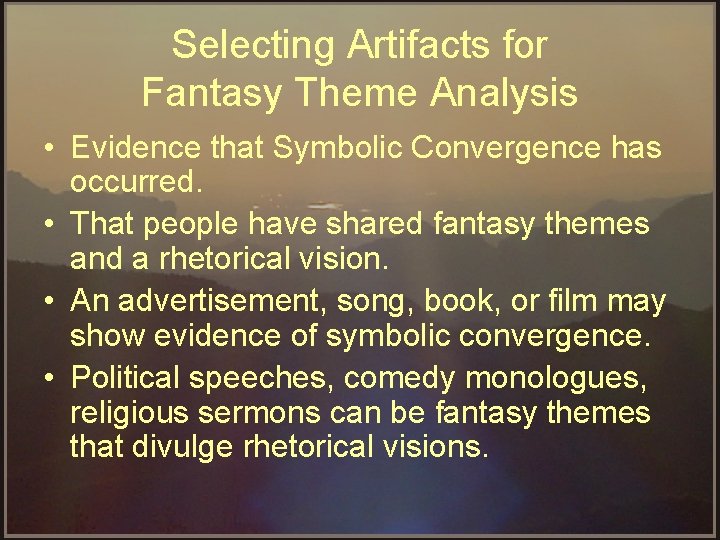 Selecting Artifacts for Fantasy Theme Analysis

• Evidence that Symbolic Convergence has occurred.
• That people have shared fantasy themes and a rhetorical vision.
• An advertisement, song, book, or film may show evidence of symbolic convergence.
• Political speeches, comedy monologues, religious sermons can be fantasy themes that divulge rhetorical visions.